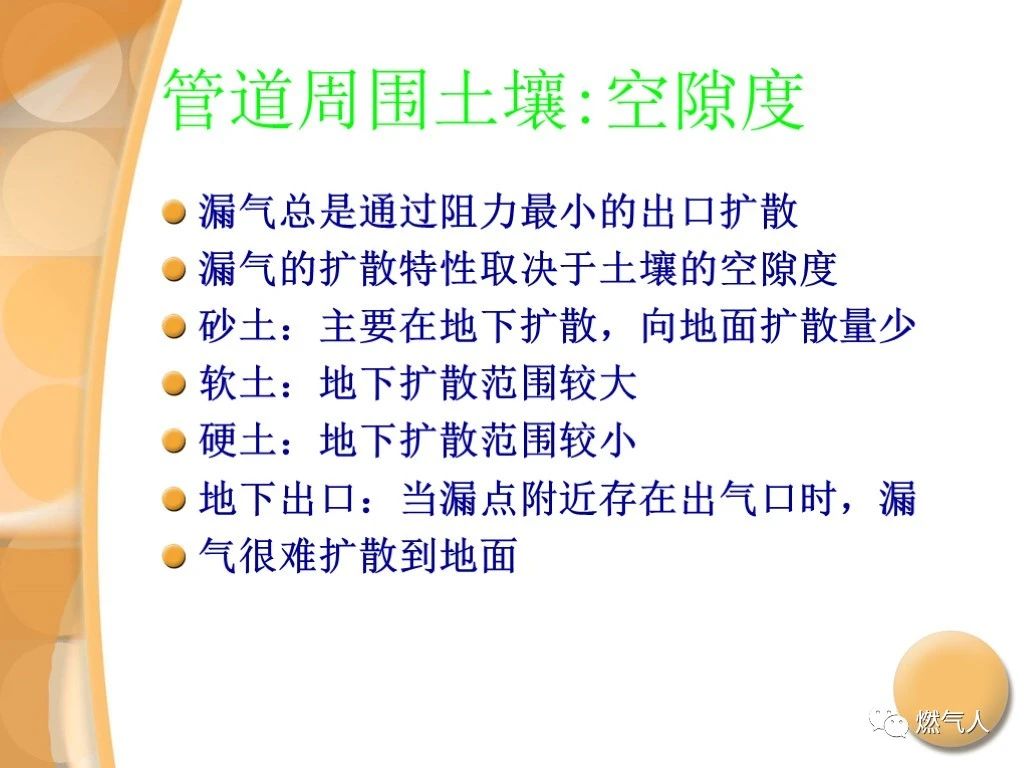 管道周围土壤:空隙度

漏气总是通过阻力最小的出口扩散

漏气的扩散特性取决于土壤的空隙度

砂土：主要在地下扩散，向地面扩散量少

软土：地下扩散范围较大

硬土：地下扩散范围较小

地下出口：当漏点附近存在出气口时，漏

气很难扩散到地面

燃气人